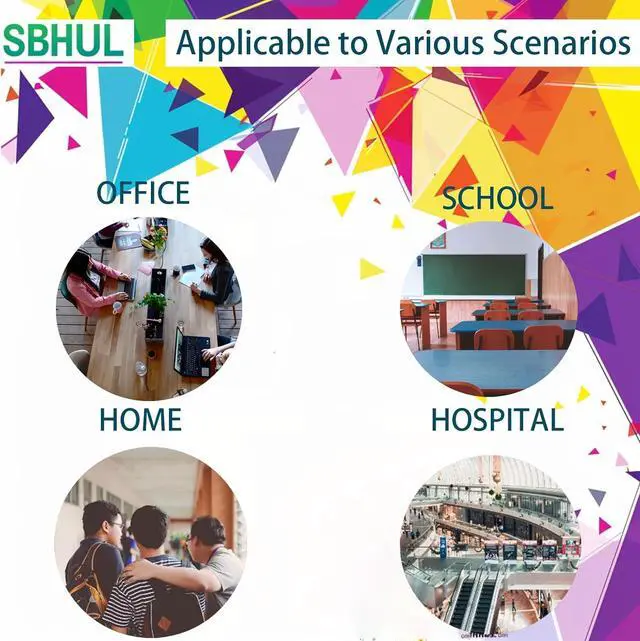 SBHUL

Applicable to Various Scenarios

OFFICE

SCHOOL

HOME

HOSPITAL